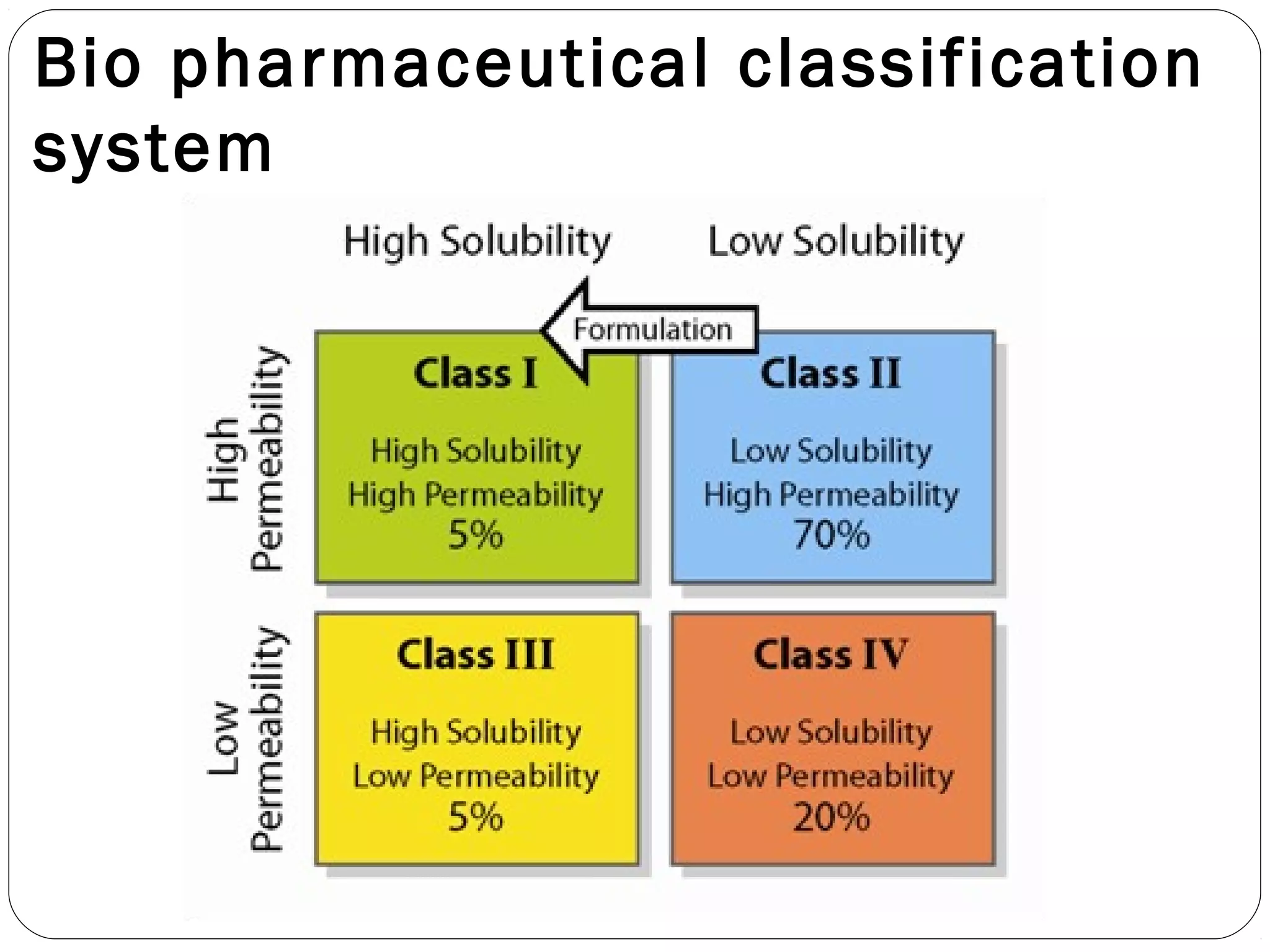 Bio pharmaceutical classification system

High Solubility

Low Solubility

Formulation

High Permeability

Class I

High Solubility
High Permeability
5%

Class II

Low Solubility
High Permeability
70%

Low Permeability

Class III

High Solubility
Low Permeability
5%

Class IV

Low Solubility
Low Permeability
20%